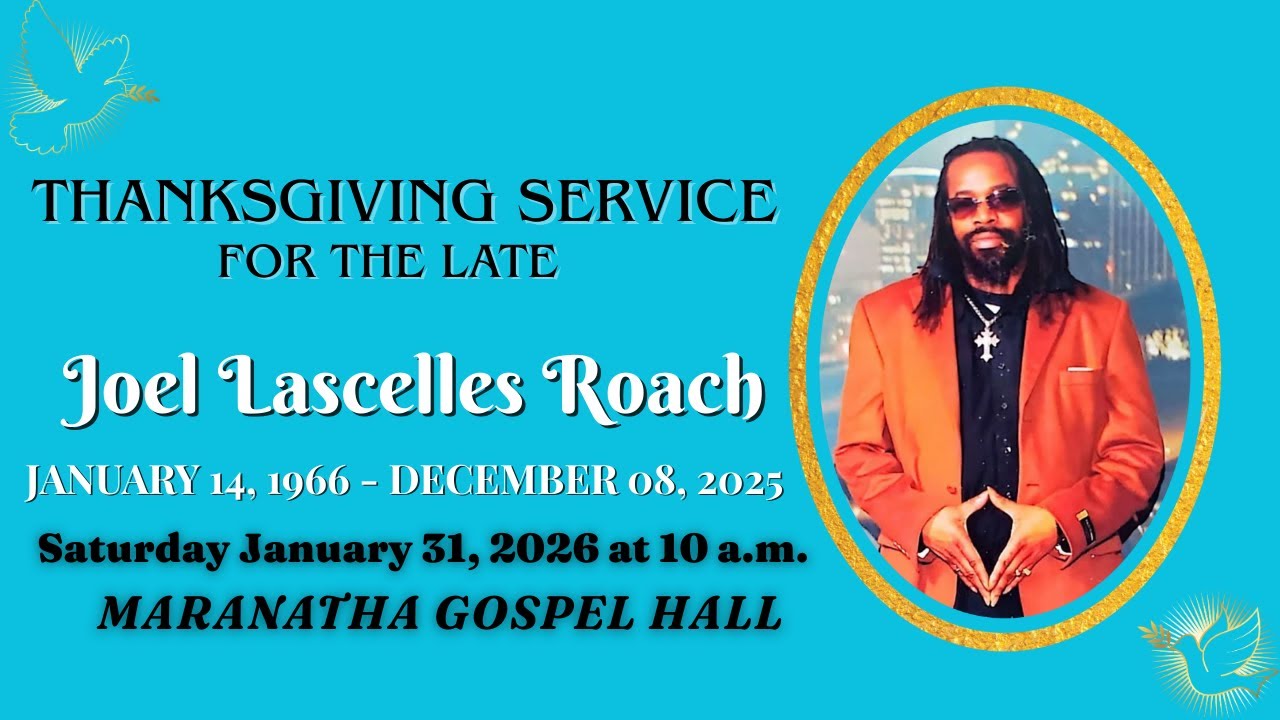 THANKSGIVING SERVICE
FOR THE LATE

Joel Lascelles Roach

JANUARY 14, 1966 - DECEMBER 08, 2025

Saturday January 31, 2026 at 10 a.m.

MARANATHA GOSPEL HALL